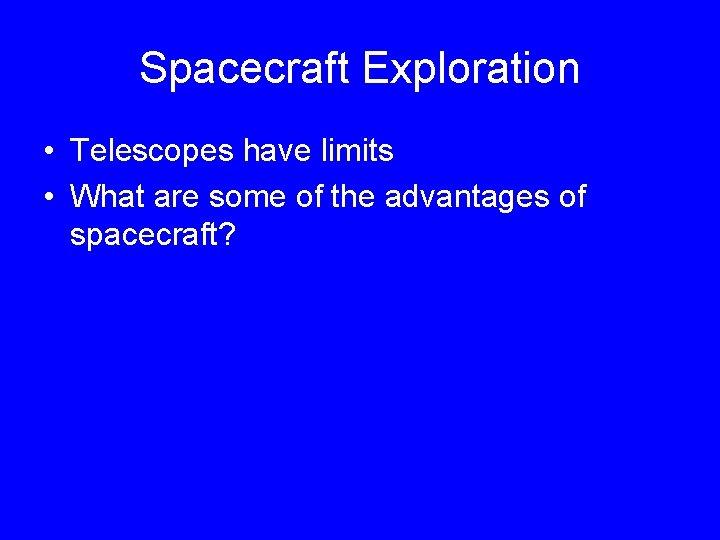 Spacecraft Exploration

• Telescopes have limits
• What are some of the advantages of spacecraft?